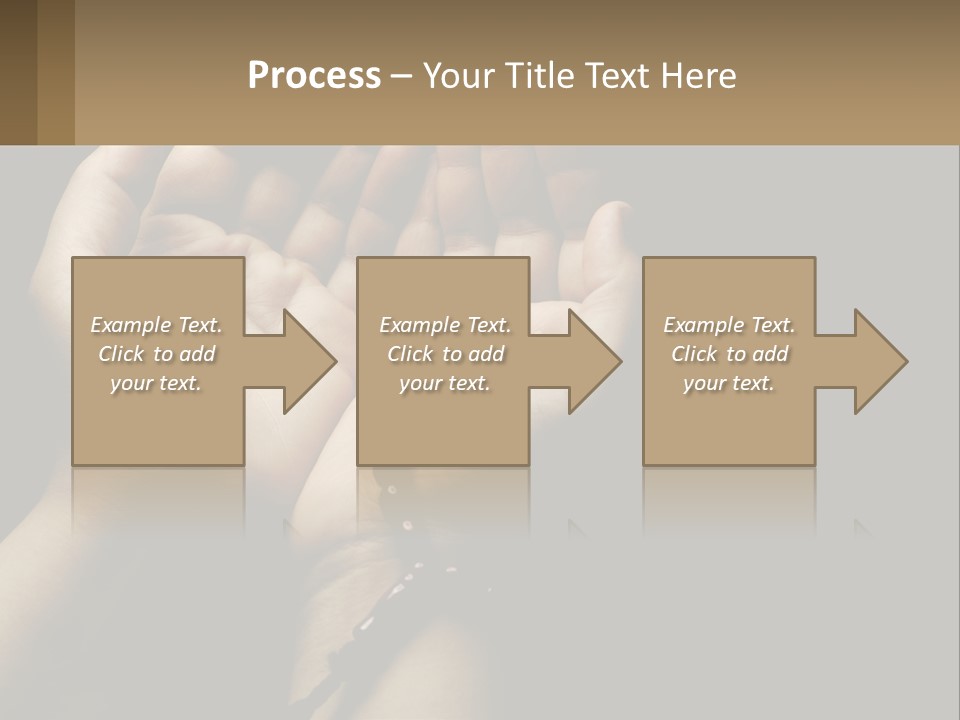 Process – Your Title Text Here

Example Text. Click to add your text.

Example Text. Click to add your text.

Example Text. Click to add your text.